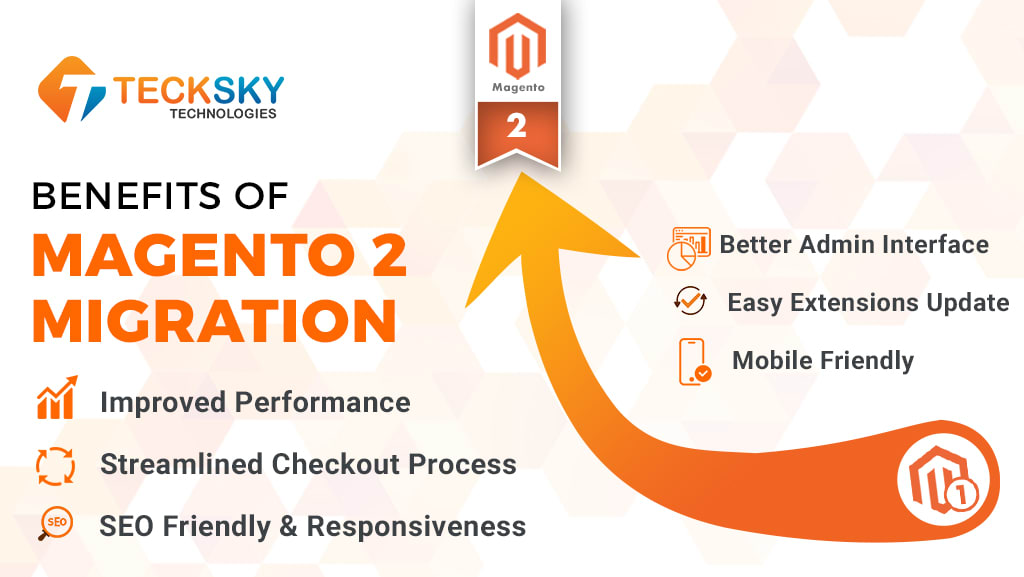 TECKSKY
TECHNOLOGIES

Magento
2

BENEFITS OF
MAGENTO 2
MIGRATION

Improved Performance

Streamlined Checkout Process

SEO
SEO Friendly & Responsiveness

Better Admin Interface

Easy Extensions Update

Mobile Friendly

1